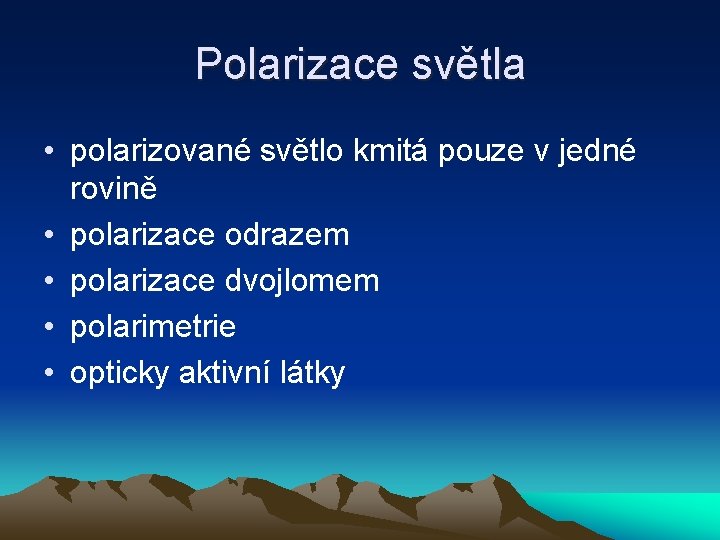 Polarizace světla

• polarizované světlo kmitá pouze v jedné rovině
• polarizace odrazem
• polarizace dvojlomem
• polarimetrie
• opticky aktivní látky